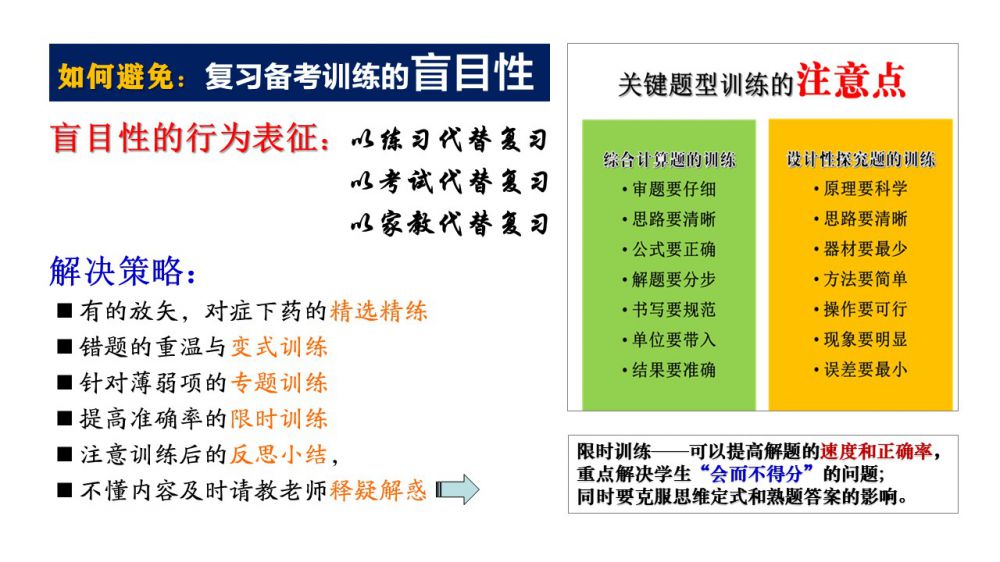 如何避免：复习备考训练的盲目性

盲目性的行为表征：以练习代替复习
以考试代替复习
以家教代替复习

解决策略：
■ 有的放矢，对症下药的精选精练
■ 错题的重温与变式训练
■ 针对薄弱项的专题训练
■ 提高准确率的限时训练
■ 注意训练后的反思小结，
■ 不懂内容及时请教老师释疑解惑

关键题型训练的注意点

综合计算题的训练
• 审题要仔细
• 思路要清晰
• 公式要正确
• 解题要分步
• 书写要规范
• 单位要带入
• 结果要准确

设计性探究题的训练
• 原理要科学
• 思路要清晰
• 器材要最少
• 方法要简单
• 操作要可行
• 现象要明显
• 误差要最小

限时训练——可以提高解题的速度和正确率，重点解决学生“会而不得分”的问题；同时要克服思维定式和熟题答案的影响。